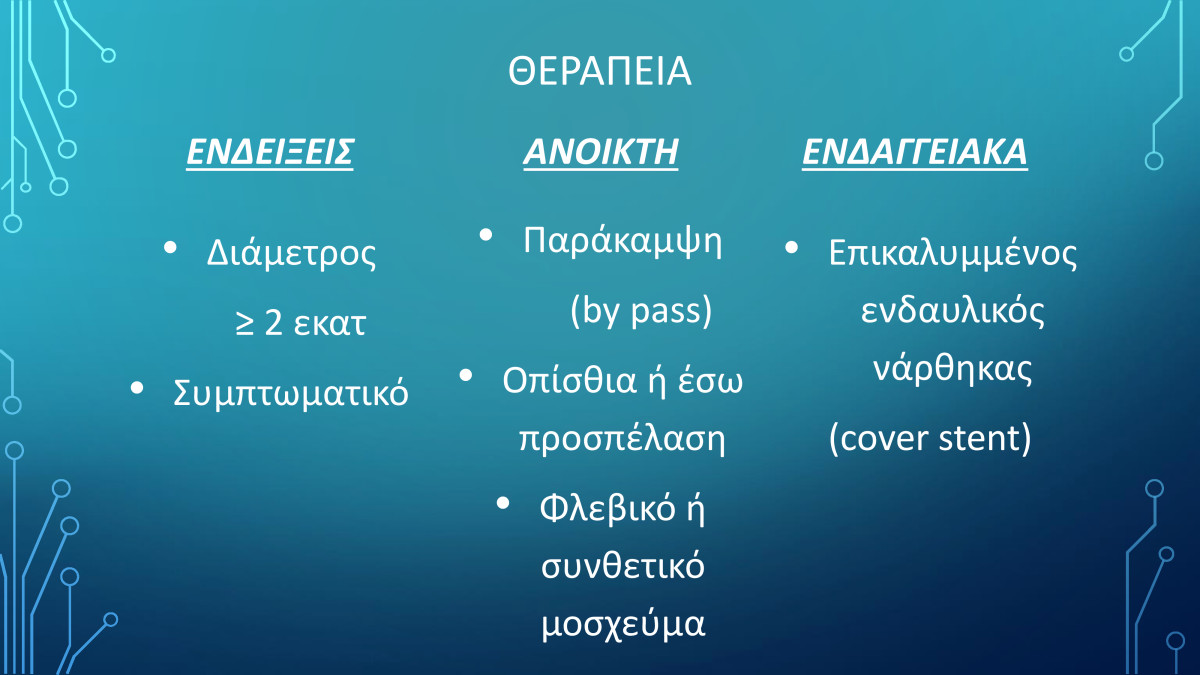 ΘΕΡΑΠΕΙΑ

ΕΝΔΕΙΞΕΙΣ

• Διάμετρος ≥ 2 εκατ

• Συμπτωματικό

ΑΝΟΙΚΤΗ

• Παράκαμψη (by pass)

• Οπίσθια ή έσω προσπέλαση

• Φλεβικό ή συνθετικό μοσχεύμα

ΕΝΔΑΓΓΕΙΑΚΑ

• Επικαλυμμένος ενδαυλικός νάρθηκας (cover stent)